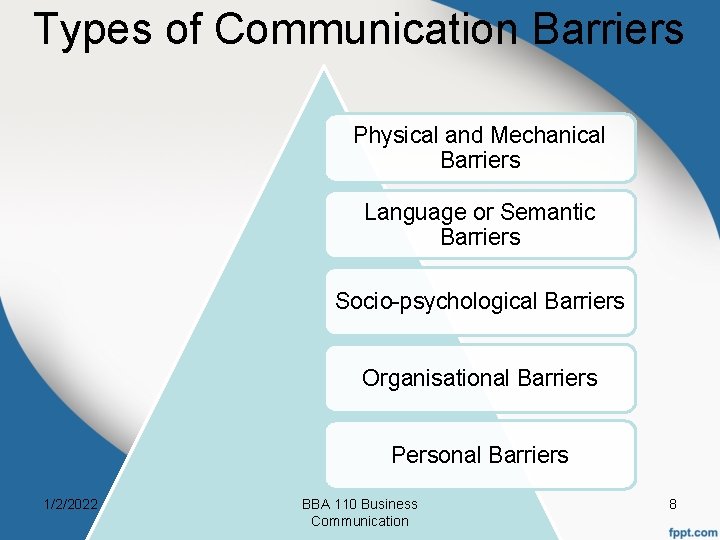 Types of Communication Barriers

Physical and Mechanical Barriers

Language or Semantic Barriers

Socio-psychological Barriers

Organisational Barriers

Personal Barriers

1/2/2022

BBA 110 Business Communication

8

fppt.com